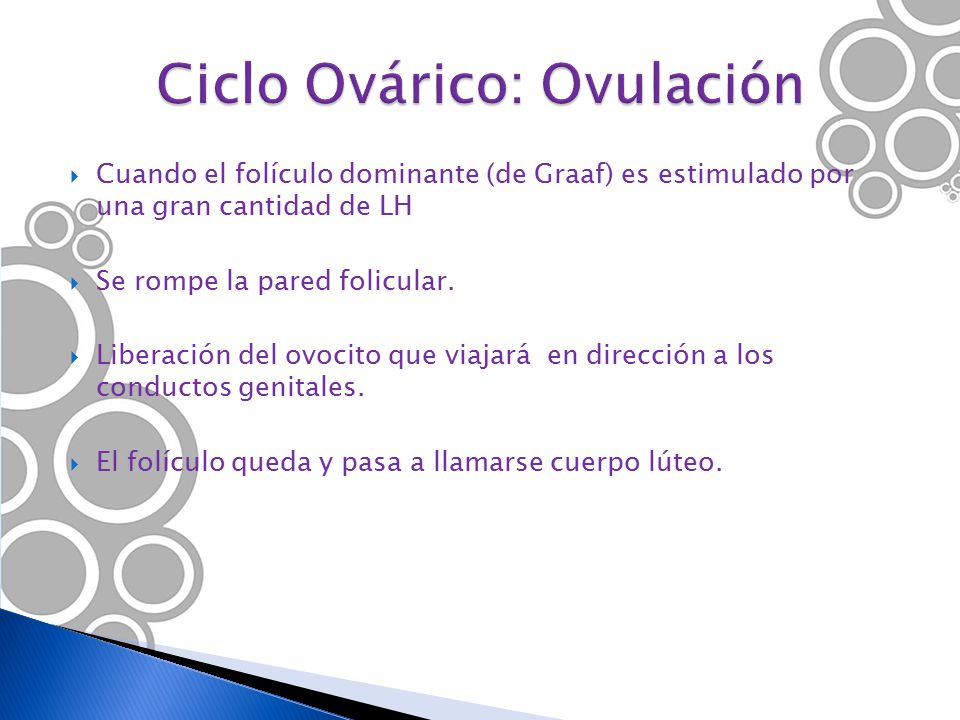 Ciclo Ovárico: Ovulación

Cuando el folículo dominante (de Graaf) es estimulado por una gran cantidad de LH

Se rompe la pared folicular.

Liberación del ovocito que viajará en dirección a los conductos genitales.

El folículo queda y pasa a llamarse cuerpo lúteo.